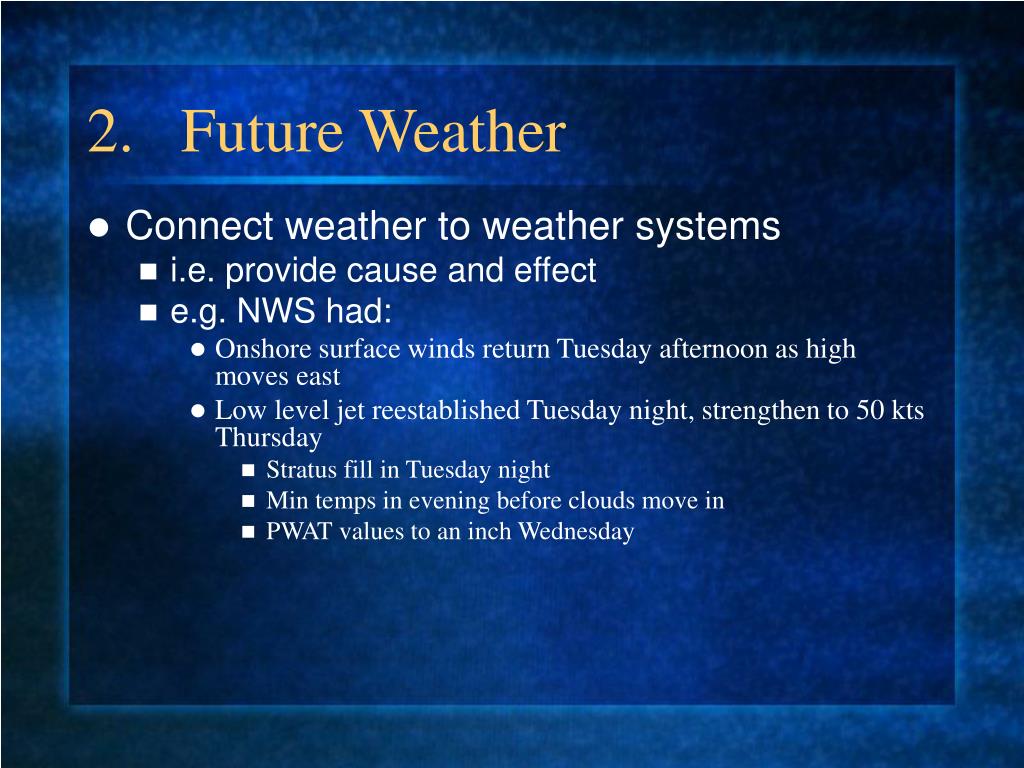 2. Future Weather

- Connect weather to weather systems
  - i.e. provide cause and effect
  - e.g. NWS had:
    - Onshore surface winds return Tuesday afternoon as high moves east
    - Low level jet reestablished Tuesday night, strengthen to 50 kts Thursday
      - Stratus fill in Tuesday night
      - Min temps in evening before clouds move in
      - PWAT values to an inch Wednesday